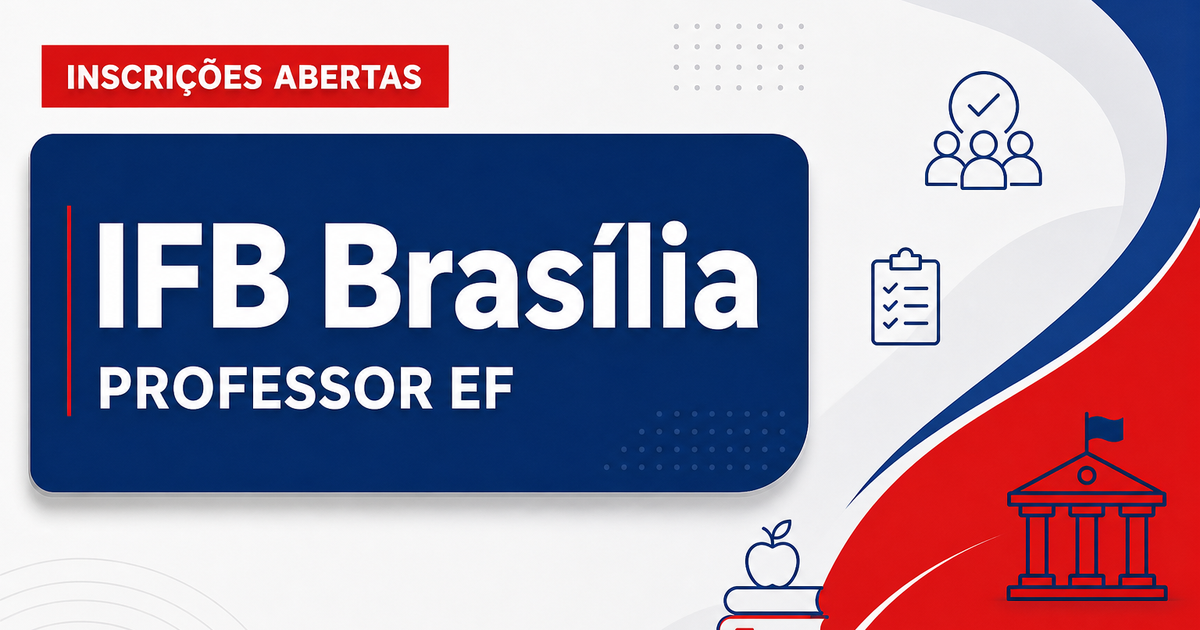 INSCRIÇÕES ABERTAS

IFB Brasília

PROFESSOR EF